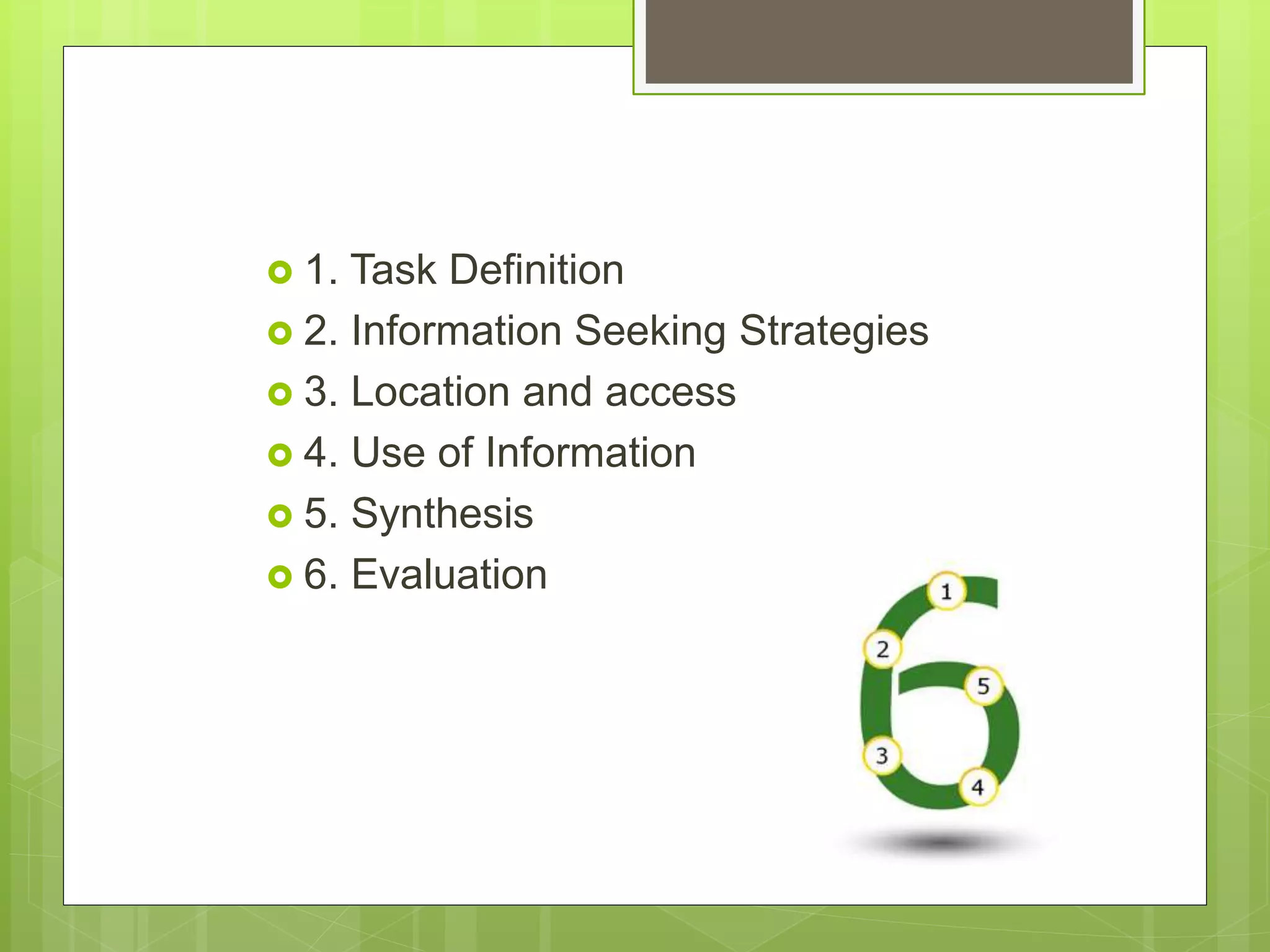 1. Task Definition
2. Information Seeking Strategies
3. Location and access
4. Use of Information
5. Synthesis
6. Evaluation

1
2
5
3
4